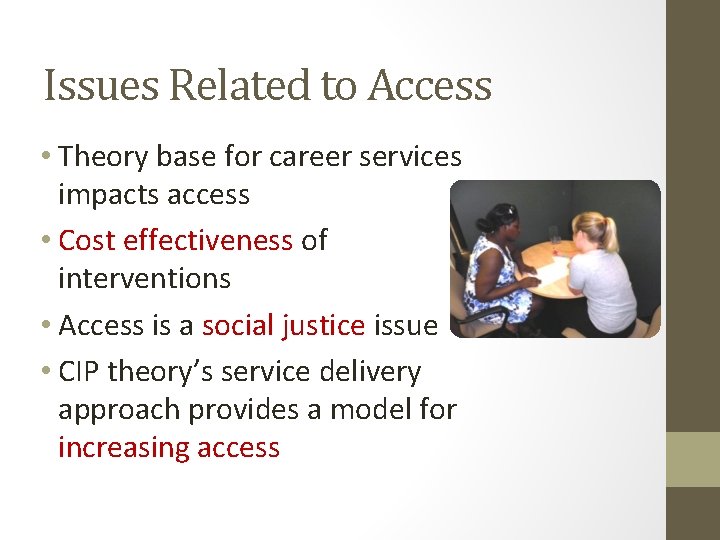 Issues Related to Access

• Theory base for career services impacts access

• Cost effectiveness of interventions

• Access is a social justice issue

• CIP theory's service delivery approach provides a model for increasing access